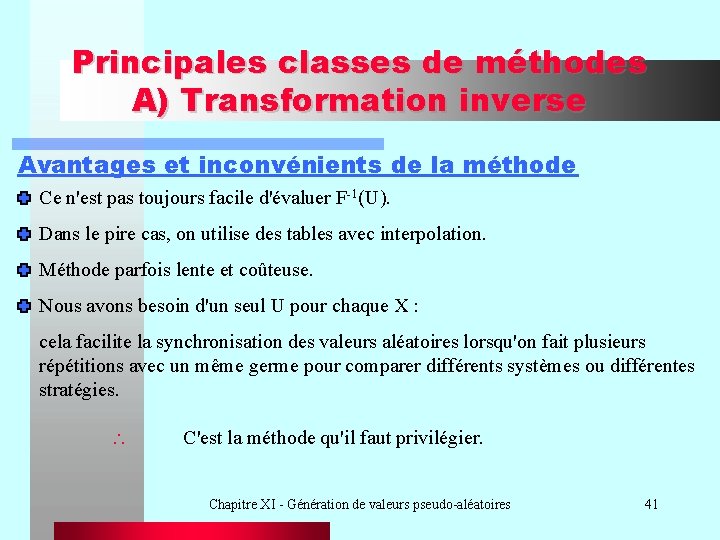 Principales classes de méthodes
A) Transformation inverse

Avantages et inconvénients de la méthode

Ce n'est pas toujours facile d'évaluer $F^{-1}(U)$.

Dans le pire cas, on utilise des tables avec interpolation.

Méthode parfois lente et coûteuse.

Nous avons besoin d'un seul U pour chaque X :

cela facilite la synchronisation des valeurs aléatoires lorsqu'on fait plusieurs répétitions avec un même germe pour comparer différents systèmes ou différentes stratégies.

$\therefore$ C'est la méthode qu'il faut privilégier.

Chapitre XI - Génération de valeurs pseudo-aléatoires

41